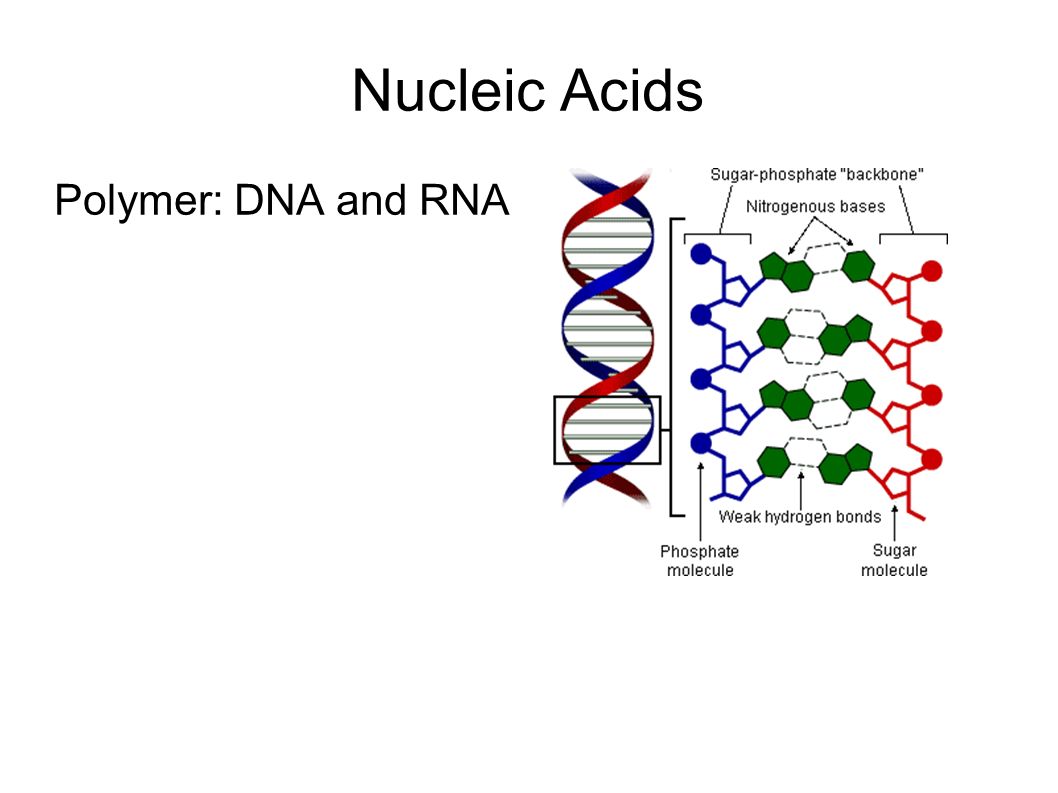 Nucleic Acids

Polymer: DNA and RNA

Sugar-phosphate "backbone"

Nitrogenous bases

Weak hydrogen bonds

Phosphate molecule

Sugar molecule